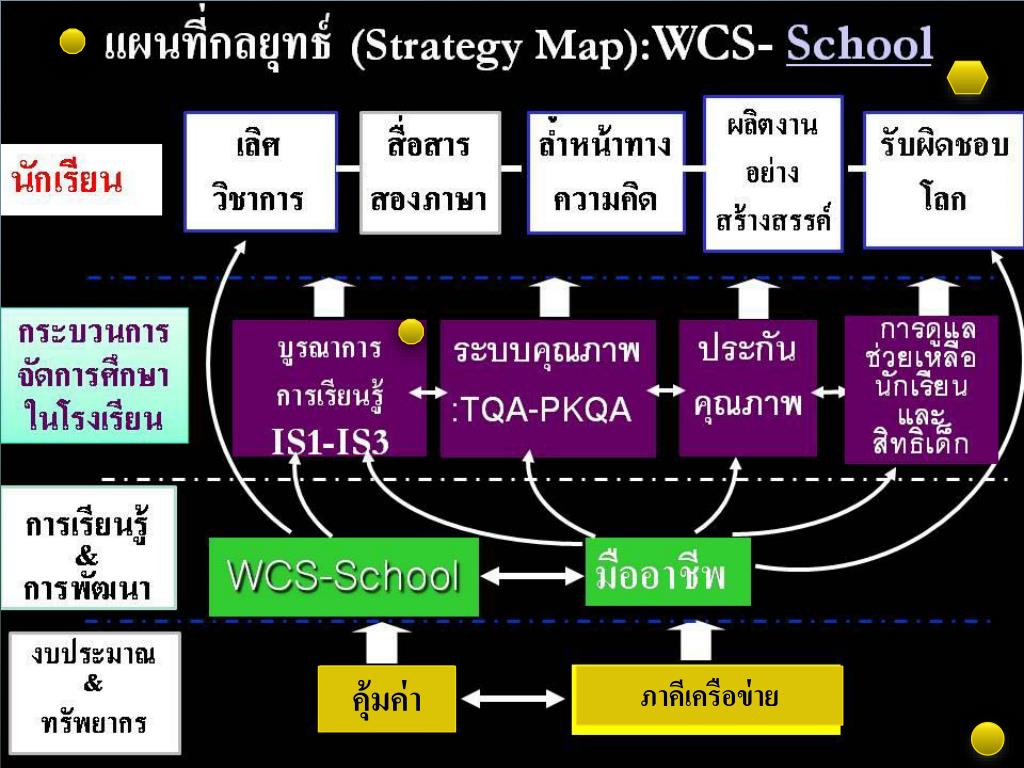 แผนที่กลยุทธ์ (Strategy Map):WCS- School

นักเรียน

เลิศ วิชาการ

สื่อสาร สองภาษา

ล้ำหน้าทาง ความคิด

ผลิตงาน อย่าง สร้างสรรค์

รับผิดชอบ โลก

กระบวนการ จัดการศึกษา ในโรงเรียน

บูรณาการ การเรียนรู้ IS1-IS3

ระบบคุณภาพ :TQA-PKQA

ประกัน คุณภาพ

การดูแล ช่วยเหลือ นักเรียน และ สิทธิเด็ก

การเรียนรู้ & การพัฒนา

WCS-School

มืออาชีพ

งบประมาณ & ทรัพยากร

คุ้มค่า

ภาคีเครือข่าย